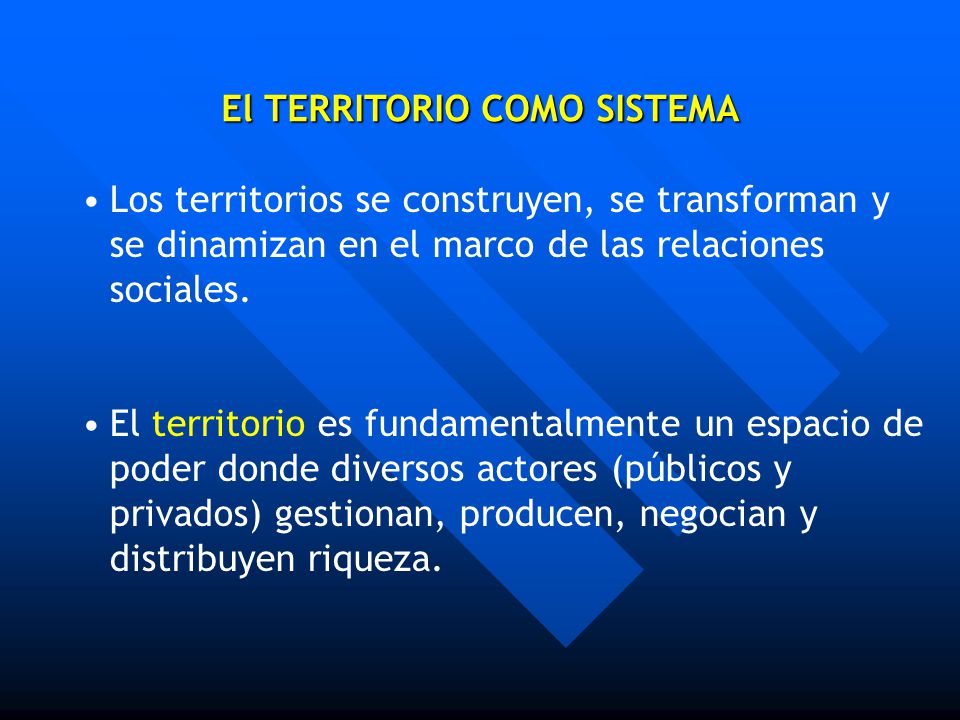 El TERRITORIO COMO SISTEMA

• Los territorios se construyen, se transforman y se dinamizan en el marco de las relaciones sociales.

• El territorio es fundamentalmente un espacio de poder donde diversos actores (públicos y privados) gestionan, producen, negocian y distribuyen riqueza.